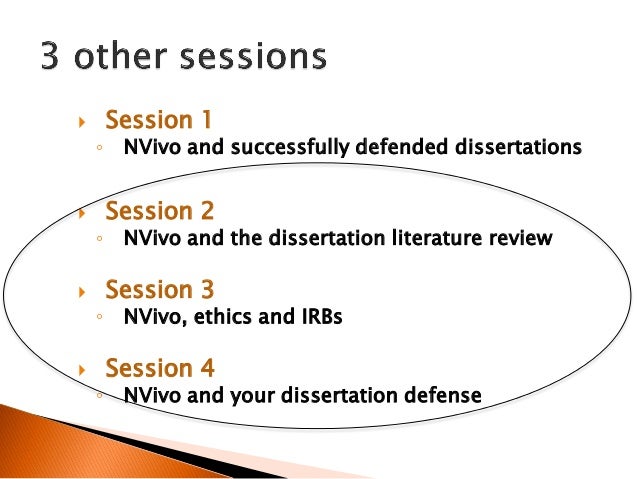 3 other sessions

Session 1
NVivo and successfully defended dissertations

Session 2
NVivo and the dissertation literature review

Session 3
NVivo, ethics and IRBs

Session 4
NVivo and your dissertation defense